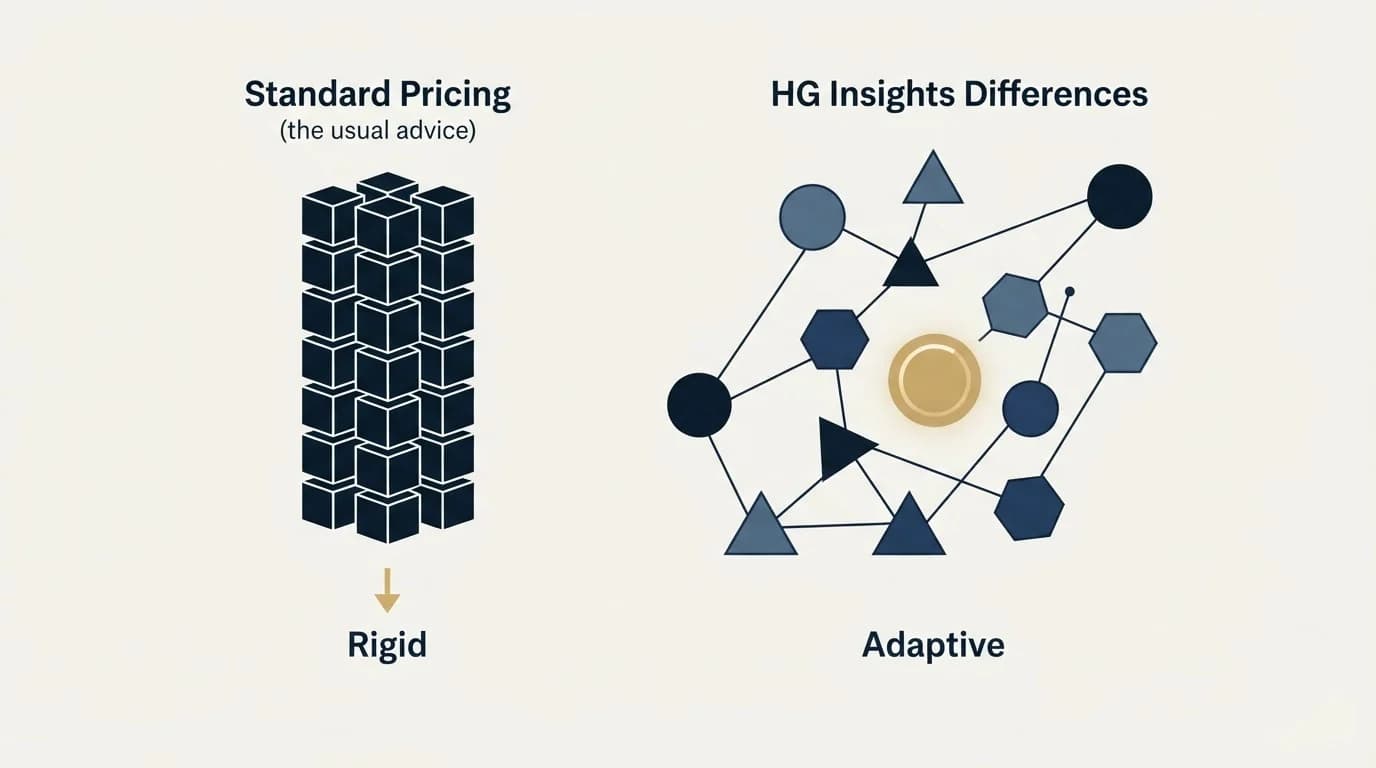 Standard Pricing
(the usual advice)

Rigid

HG Insights Differences

Adaptive